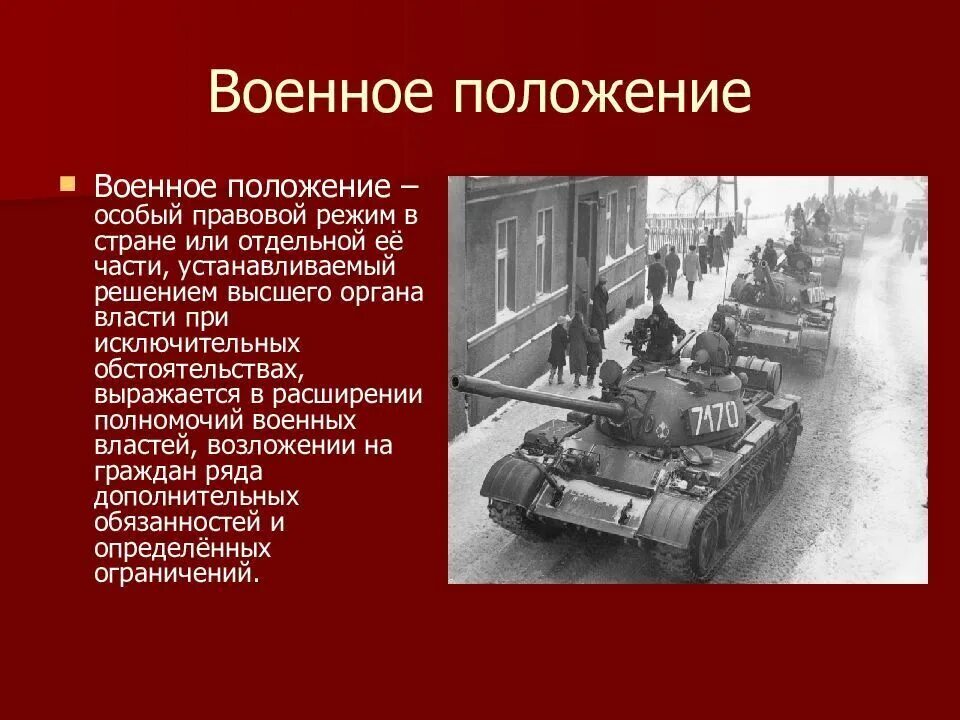 Военное положение

Военное положение – особый правовой режим в стране или отдельной её части, устанавливаемый решением высшего органа власти при исключительных обстоятельствах, выражается в расширении полномочий военных властей, возложении на граждан ряда дополнительных обязанностей и определённых ограничений.

7470